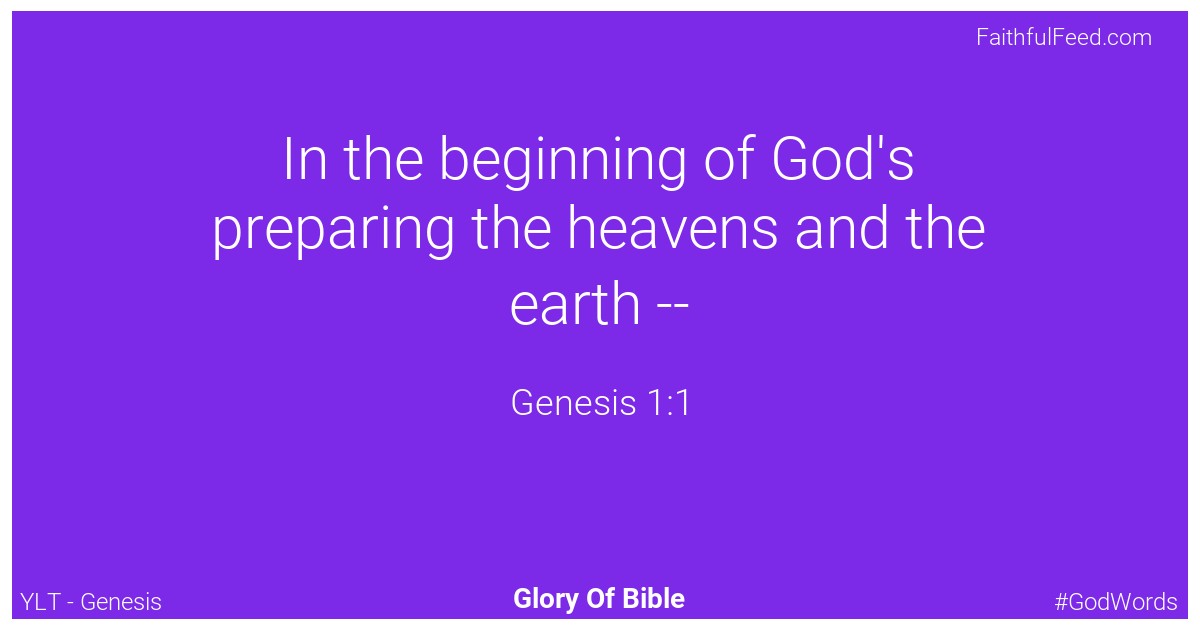 FaithfulFeed.com

In the beginning of God's preparing the heavens and the earth --

Genesis 1:1

YLT - Genesis

Glory Of Bible

#GodWords